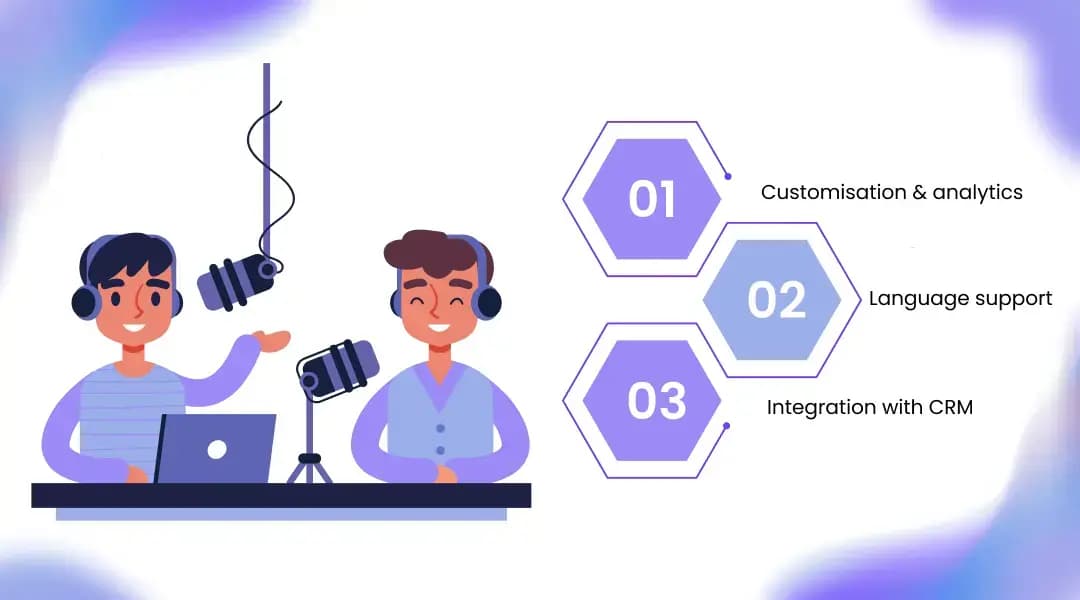 01
Customisation & analytics

02
Language support

03
Integration with CRM